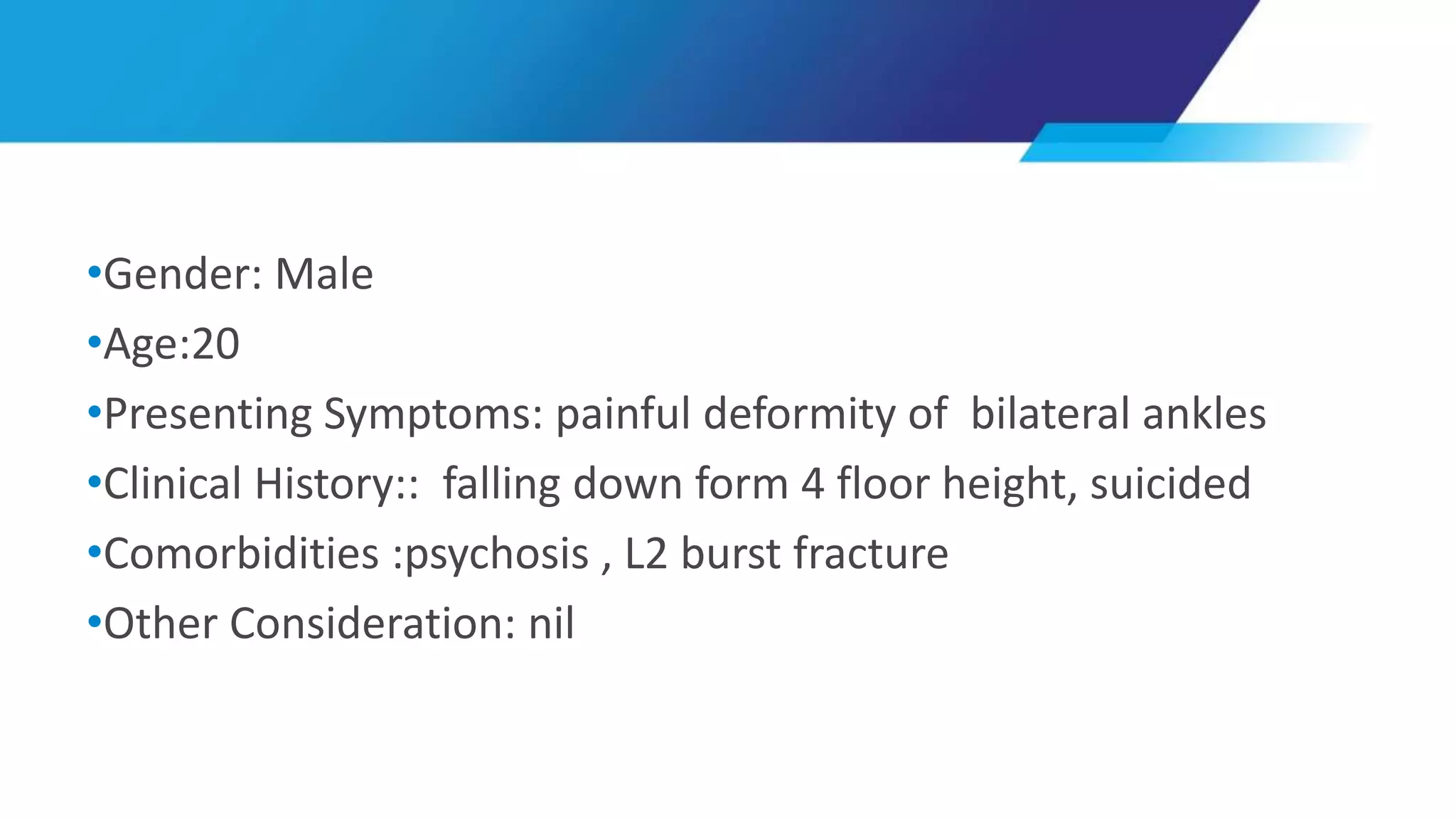 •Gender: Male

•Age:20

•Presenting Symptoms: painful deformity of bilateral ankles

•Clinical History:: falling down form 4 floor height, suicided

•Comorbidities :psychosis , L2 burst fracture

•Other Consideration: nil